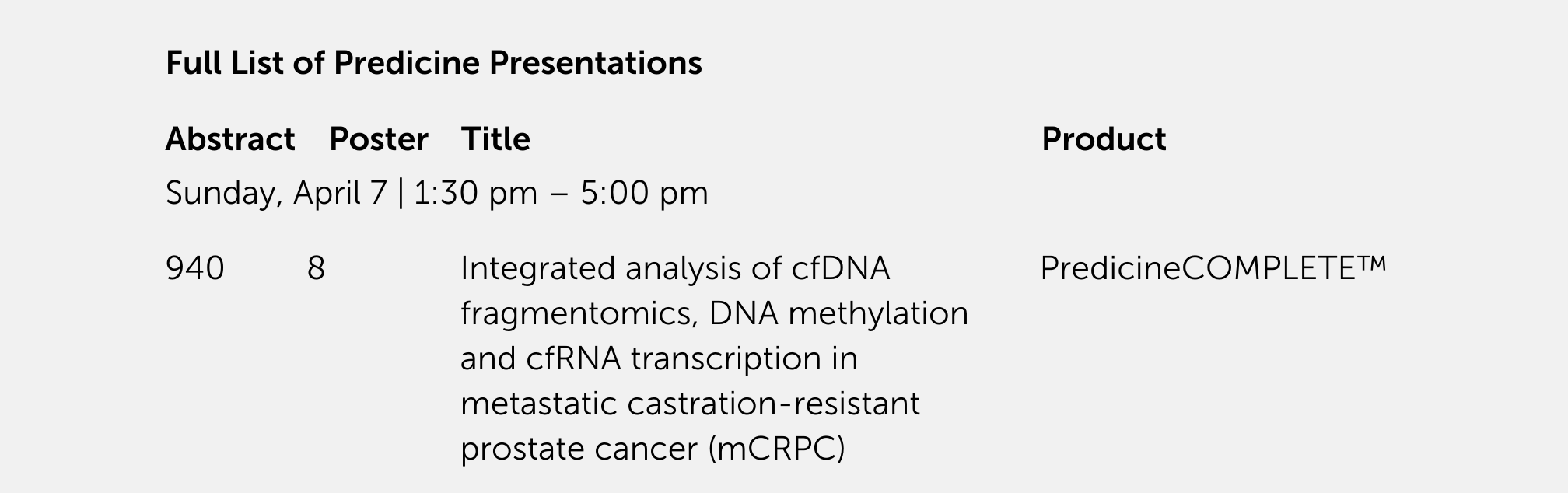 Full List of Predicine Presentations

| Abstract | Poster | Title | Product |
|---|---|---|---|
| Sunday, April 7 \| 1:30 pm – 5:00 pm | | | |
| 940 | 8 | Integrated analysis of cfDNA fragmentomics, DNA methylation and cfRNA transcription in metastatic castration-resistant prostate cancer (mCRPC) | PredicineCOMPLETE™ |